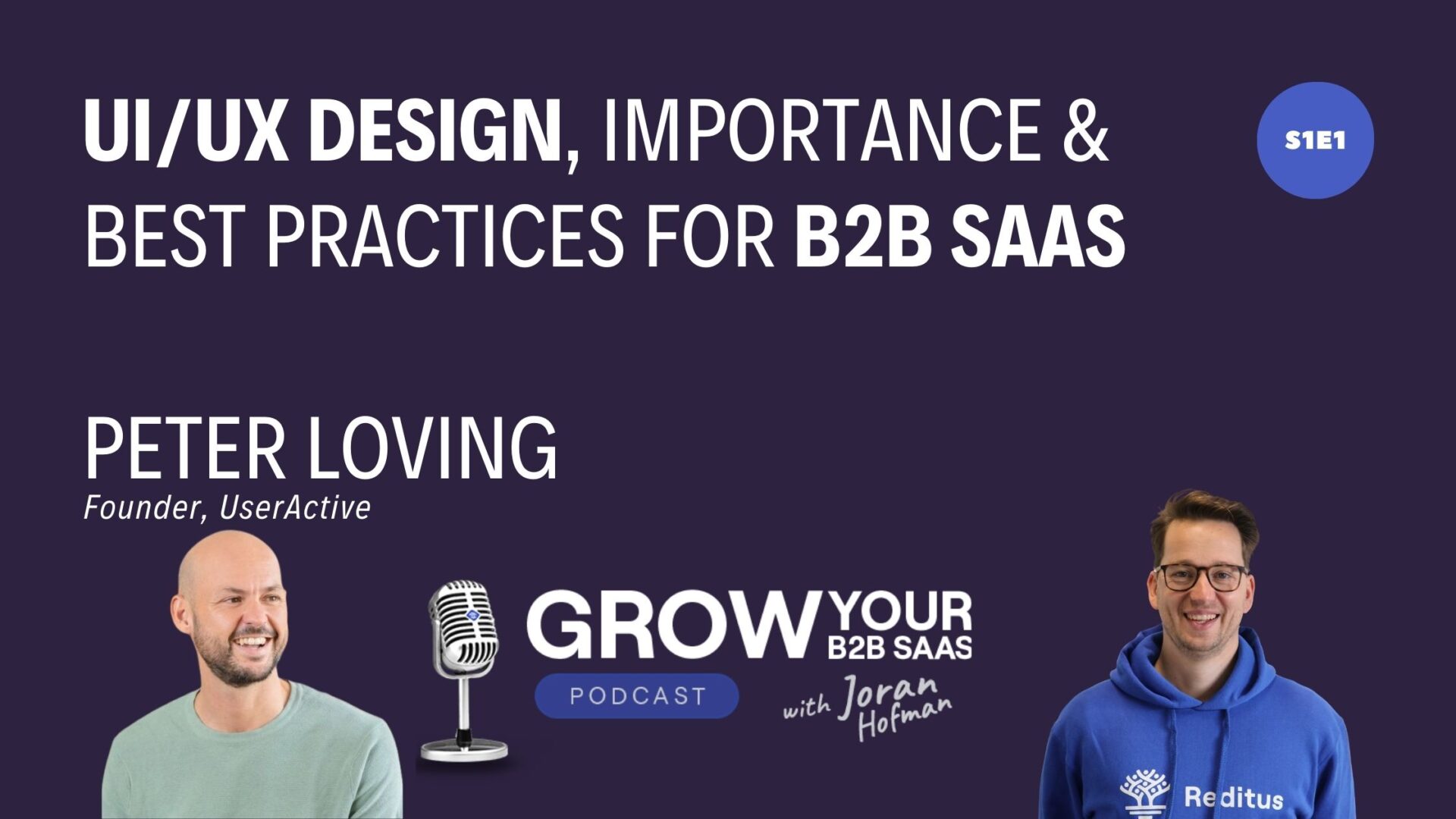 UI/UX DESIGN, IMPORTANCE & BEST PRACTICES FOR B2B SAAS

S1E1

PETER LOVING
Founder, UserActive

GROW YOUR B2B SAAS
PODCAST
with Joran Hofman

Reditus